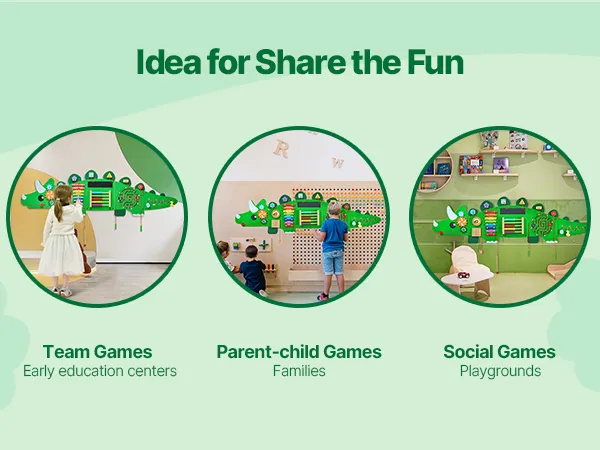 Idea for Share the Fun

R
W

Team Games
Early education centers

Parent-child Games
Families

Social Games
Playgrounds